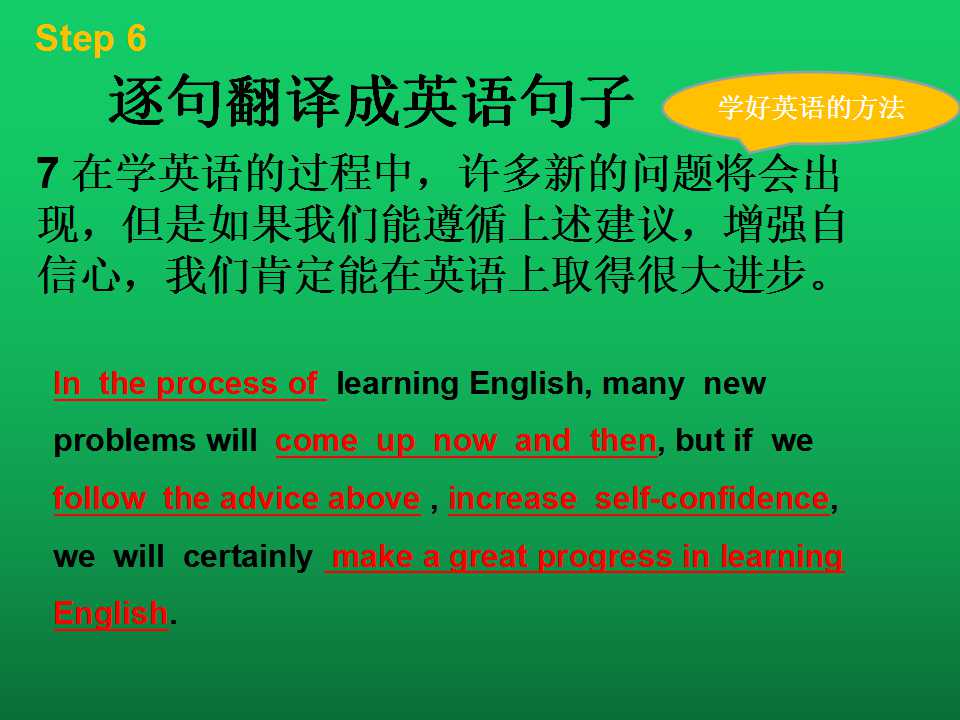 Step 6

逐句翻译成英语句子

学好英语的方法

7 在学英语的过程中，许多新的问题将会出现，但是如果我们能遵循上述建议，增强自信心，我们肯定能在英语上取得很大进步。

In the process of learning English, many new problems will come up now and then, but if we follow the advice above , increase self-confidence, we will certainly make a great progress in learning English.